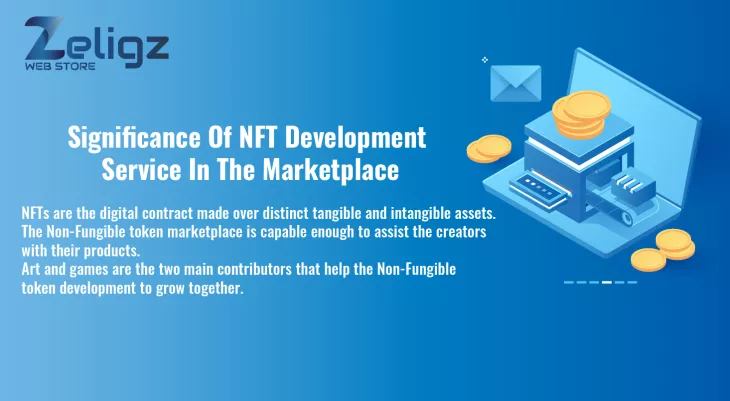 Zeligz
WEB STORE

Significance Of NFT Development Service In The Marketplace

NFTs are the digital contract made over distinct tangible and intangible assets.
The Non-Fungible token marketplace is capable enough to assist the creators with their products.
Art and games are the two main contributors that help the Non-Fungible token development to grow together.